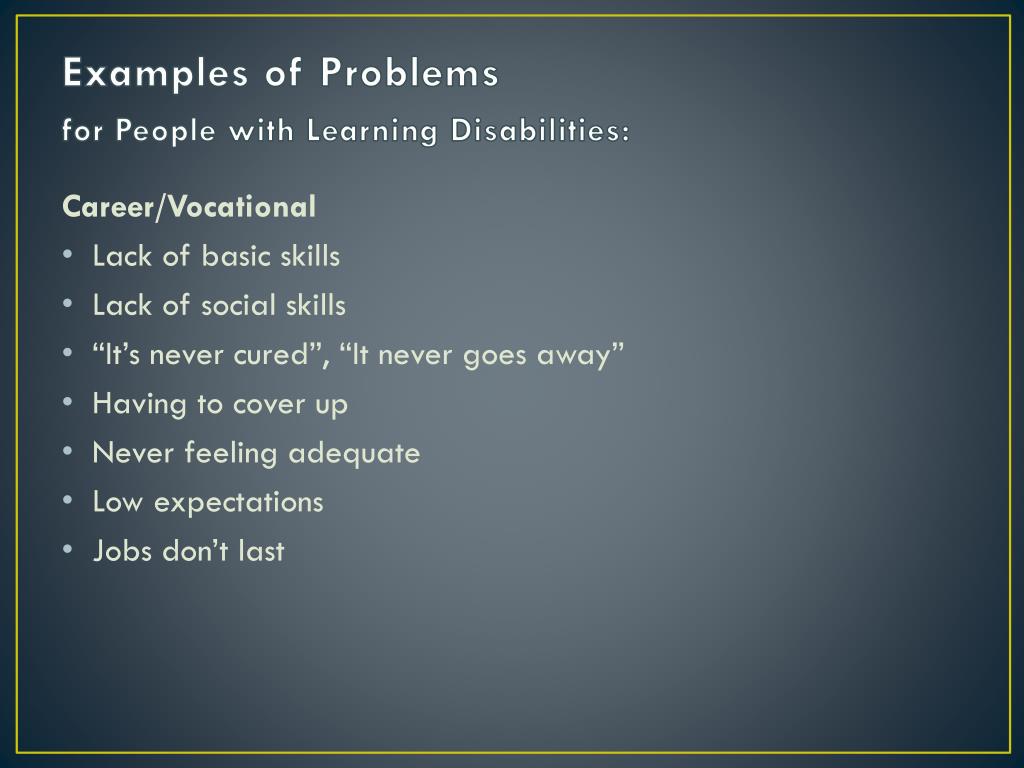 Examples of Problems
for People with Learning Disabilities:

Career/Vocational
• Lack of basic skills
• Lack of social skills
• “It’s never cured”, “It never goes away”
• Having to cover up
• Never feeling adequate
• Low expectations
• Jobs don’t last